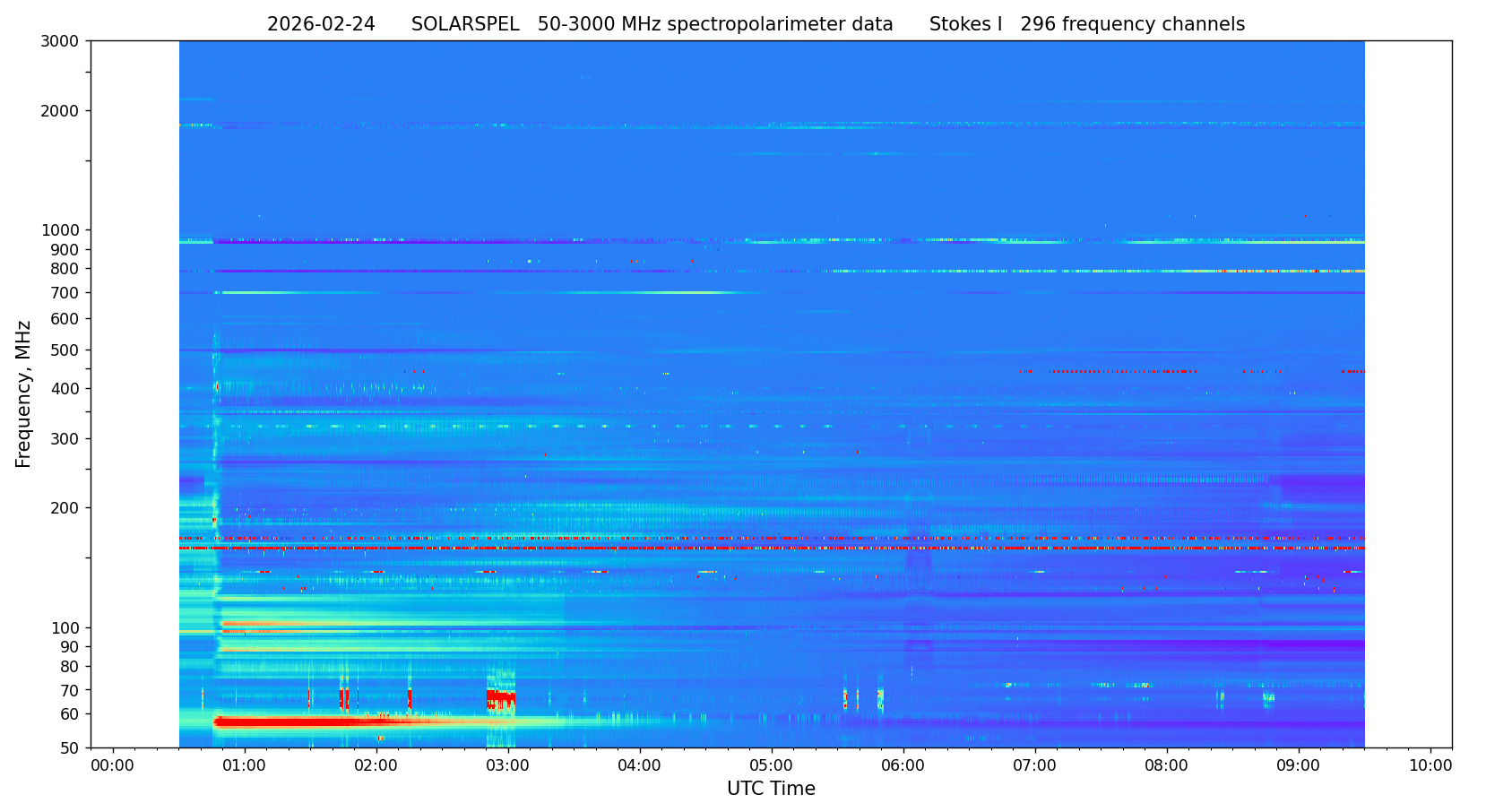 2026-02-24 SOLARSPEL 50-3000 MHz spectropolarimeter data Stokes I 296 frequency channels

Frequency, MHz

3000
2000
1000
900
800
700
600
500
400
300
200
100
90
80
70
60
50

00:00 01:00 02:00 03:00 04:00 05:00 06:00 07:00 08:00 09:00 10:00

UTC Time